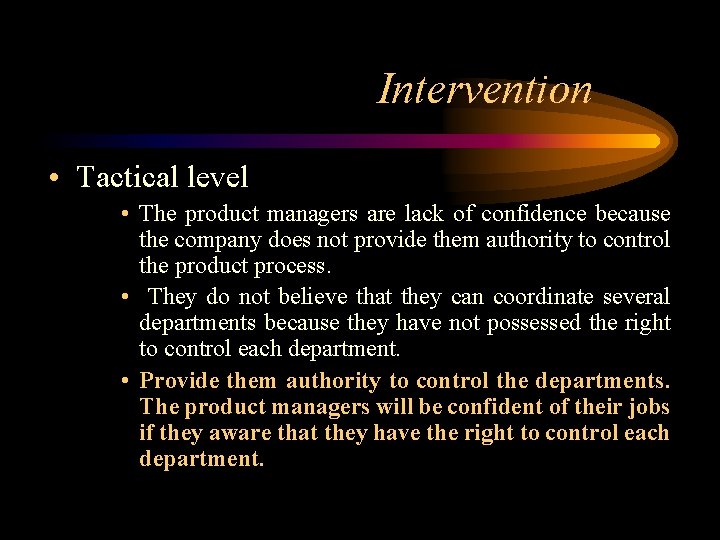 Intervention

• Tactical level

• The product managers are lack of confidence because the company does not provide them authority to control the product process.

• They do not believe that they can coordinate several departments because they have not possessed the right to control each department.

• Provide them authority to control the departments. The product managers will be confident of their jobs if they aware that they have the right to control each department.